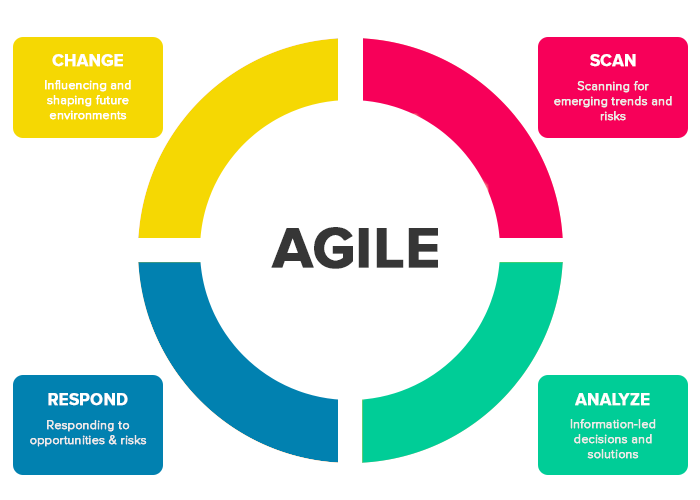 CHANGE
Influencing and shaping future environments

SCAN
Scanning for emerging trends and risks

AGILE

RESPOND
Responding to opportunities & risks

ANALYZE
Information-led decisions and solutions